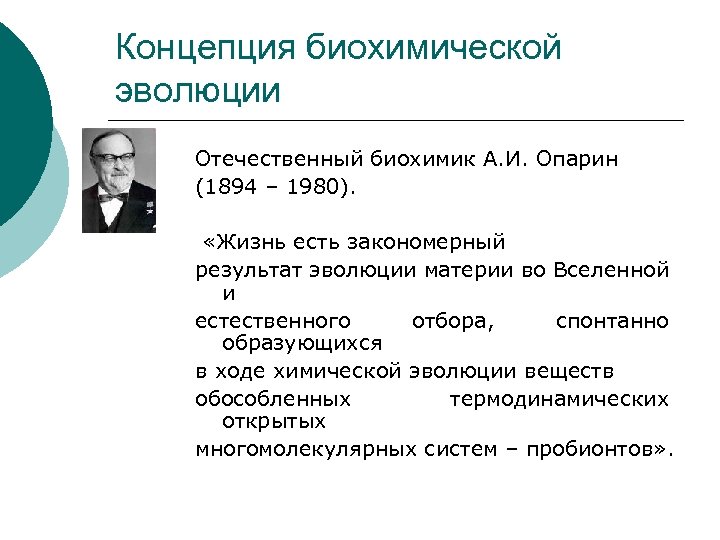 Концепция биохимической эволюции

Отечественный биохимик А.И. Опарин (1894 – 1980).

«Жизнь есть закономерный результат эволюции материи во Вселенной и естественного отбора, спонтанно образующихся в ходе химической эволюции веществ обособленных термодинамических открытых многомолекулярных систем – пробионтов».